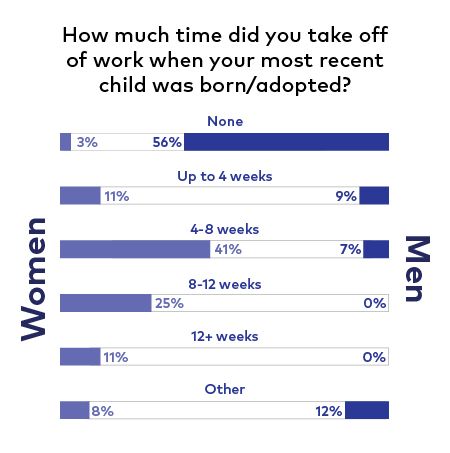 How much time did you take off of work when your most recent child was born/adopted?

Women

Men

None
3% 56%

Up to 4 weeks
11% 9%

4-8 weeks
41% 7%

8-12 weeks
25% 0%

12+ weeks
11% 0%

Other
8% 12%